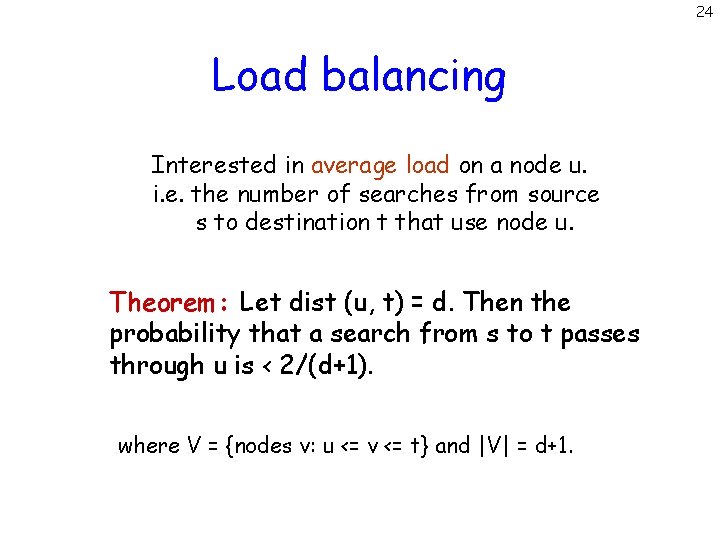 24

Load balancing

Interested in average load on a node u. i.e. the number of searches from source s to destination t that use node u.

Theorem: Let dist (u, t) = d. Then the probability that a search from s to t passes through u is < 2/(d+1).

where V = {nodes v: u <= v <= t} and |V| = d+1.